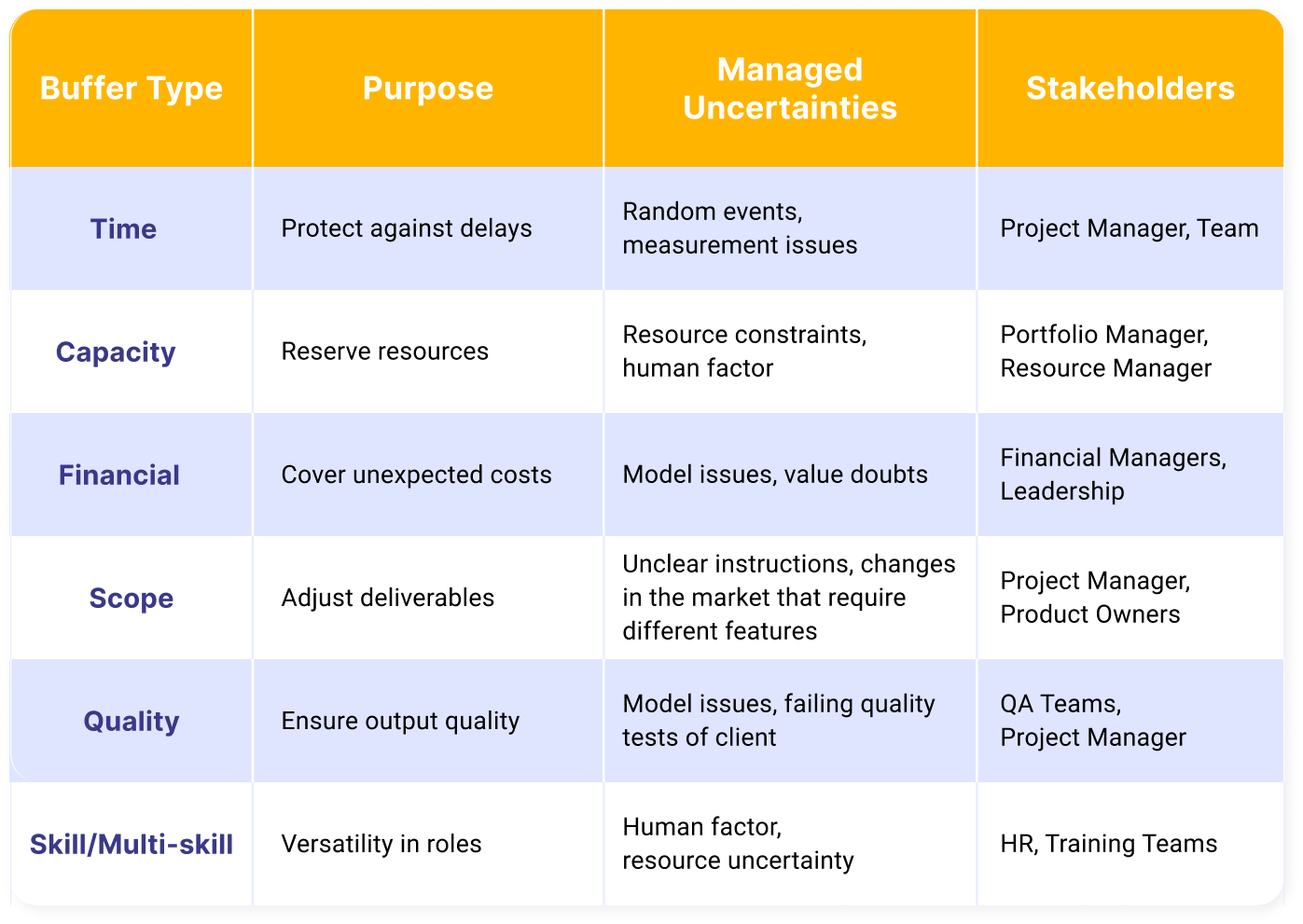 | Buffer Type | Purpose | Managed Uncertainties | Stakeholders |
|---|---|---|---|
| Time | Protect against delays | Random events, measurement issues | Project Manager, Team |
| Capacity | Reserve resources | Resource constraints, human factor | Portfolio Manager, Resource Manager |
| Financial | Cover unexpected costs | Model issues, value doubts | Financial Managers, Leadership |
| Scope | Adjust deliverables | Unclear instructions, changes in the market that require different features | Project Manager, Product Owners |
| Quality | Ensure output quality | Model issues, failing quality tests of client | QA Teams, Project Manager |
| Skill/Multi-skill | Versatility in roles | Human factor, resource uncertainty | HR, Training Teams |